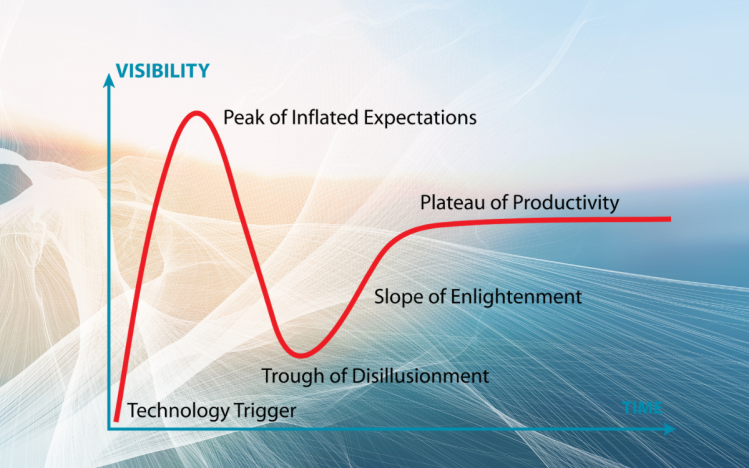 VISIBILITY

Peak of Inflated Expectations

Plateau of Productivity

Slope of Enlightenment

Trough of Disillusionment

Technology Trigger

TIME